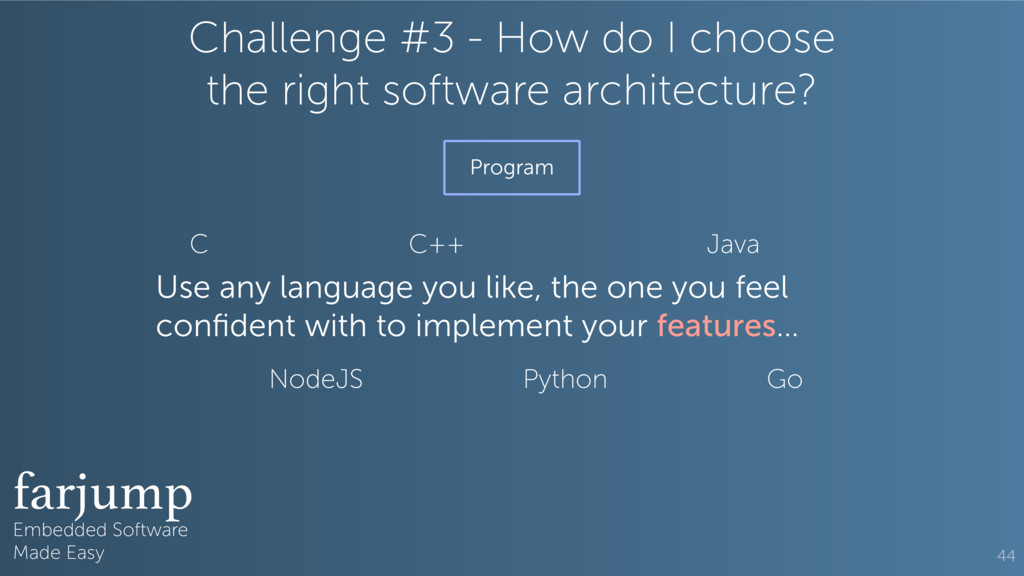 Challenge #3 - How do I choose the right software architecture?

Program

C C++ Java

Use any language you like, the one you feel confident with to implement your features…

NodeJS Python Go

farjump
Embedded Software
Made Easy

44